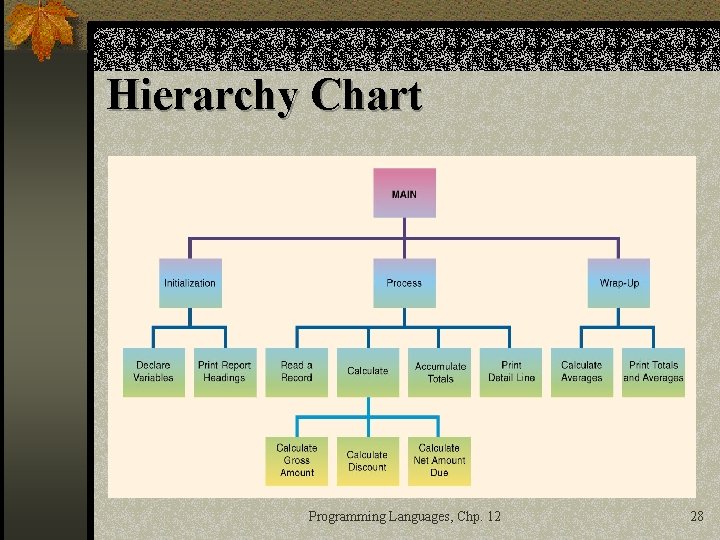 Hierarchy Chart

MAIN

Initialization

Process

Wrap-Up

Declare Variables

Print Report Headings

Read a Record

Calculate

Accumulate Totals

Print Detail Line

Calculate Averages

Print Totals and Averages

Calculate Gross Amount

Calculate Discount

Calculate Net Amount Due

Programming Languages, Chp. 12

28